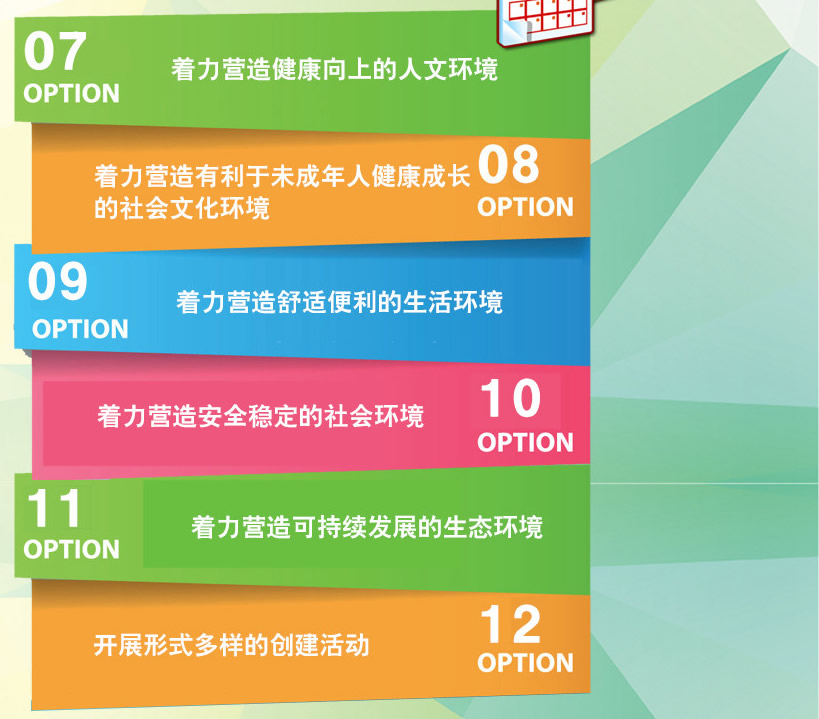 07
OPTION
着力营造健康向上的人文环境

着力营造有利于未成年人健康成长的社会文化环境
08
OPTION

09
OPTION
着力营造舒适便利的生活环境

着力营造安全稳定的社会环境
10
OPTION

11
OPTION
着力营造可持续发展的生态环境

开展形式多样的创建活动
12
OPTION